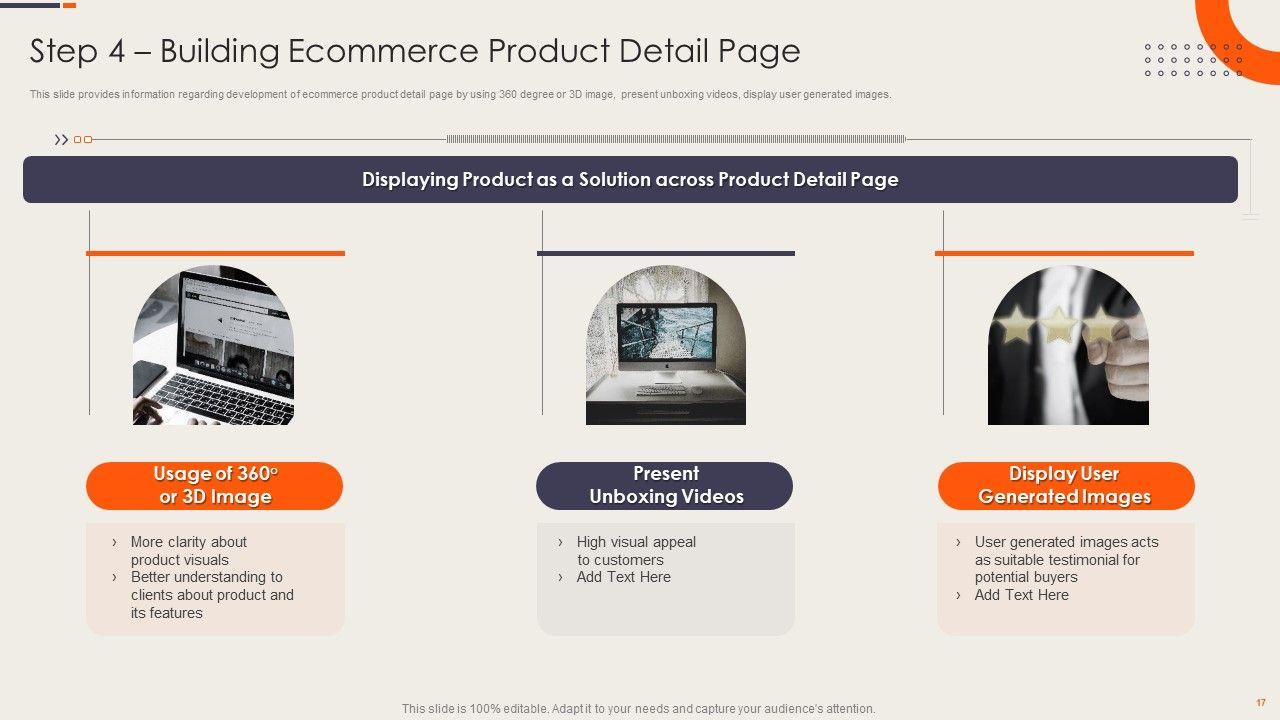 Step 4 – Building Ecommerce Product Detail Page

This slide provides information regarding development of ecommerce product detail page by using 360 degree or 3D image, present unboxing videos, display user generated images.

Displaying Product as a Solution across Product Detail Page

Usage of 360° or 3D Image

› More clarity about product visuals
› Better understanding to clients about product and its features

Present Unboxing Videos

› High visual appeal to customers
› Add Text Here

Display User Generated Images

› User generated images acts as suitable testimonial for potential buyers
› Add Text Here

This slide is 100% editable. Adapt it to your needs and capture your audience's attention.

17